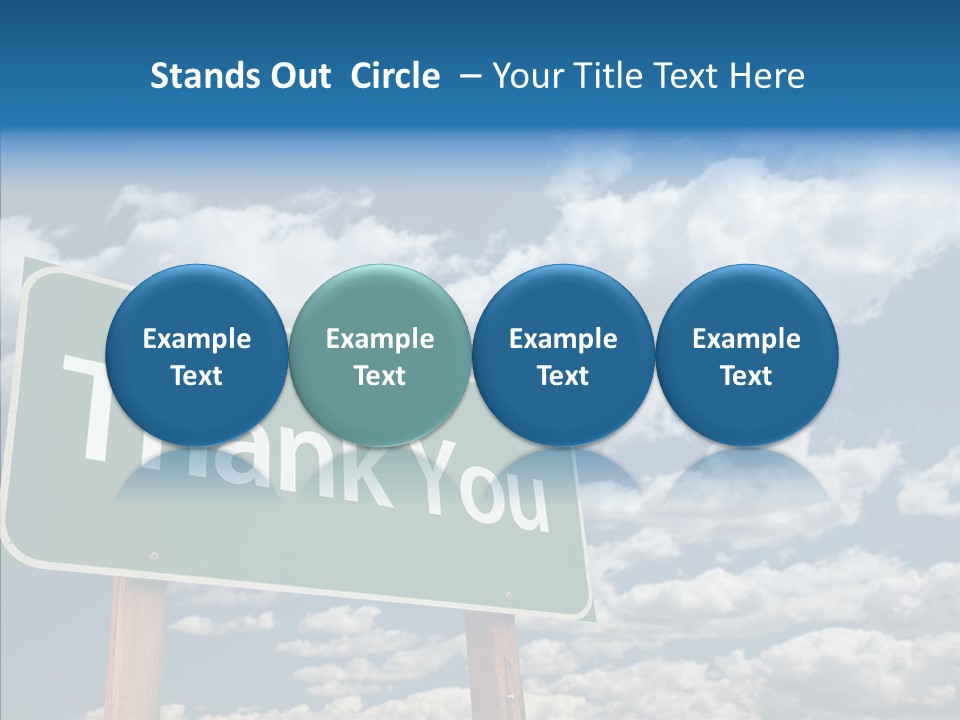 Stands Out Circle – Your Title Text Here

Example Text

Example Text

Example Text

Example Text

Thank You